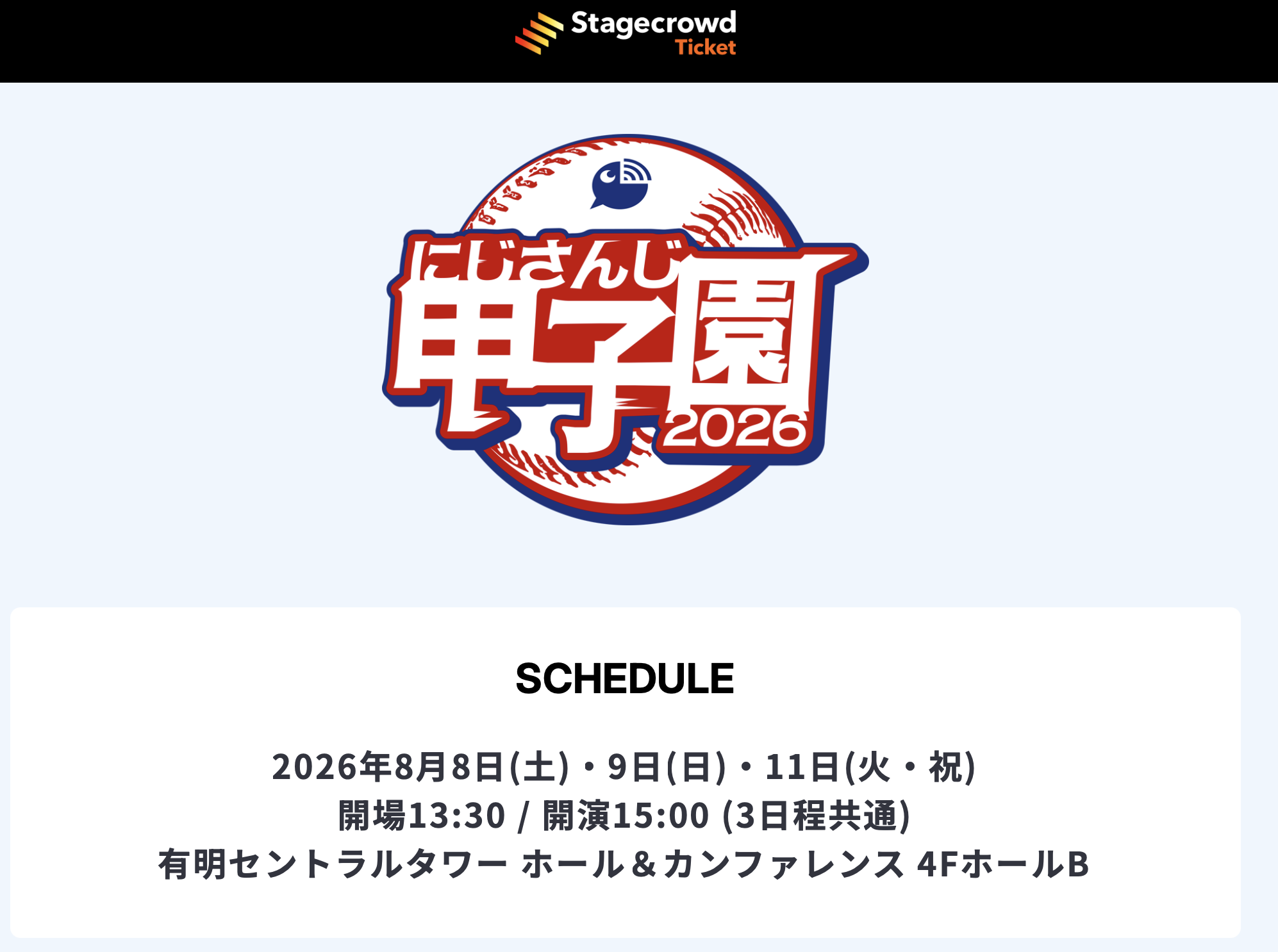 Stagecrowd
Ticket

にじさんじ
甲子園
2026

SCHEDULE

2026年8月8日(土)・9日(日)・11日(火・祝)
開場13:30 / 開演15:00 (3日程共通)
有明セントラルタワー ホール＆カンファレンス 4FホールB